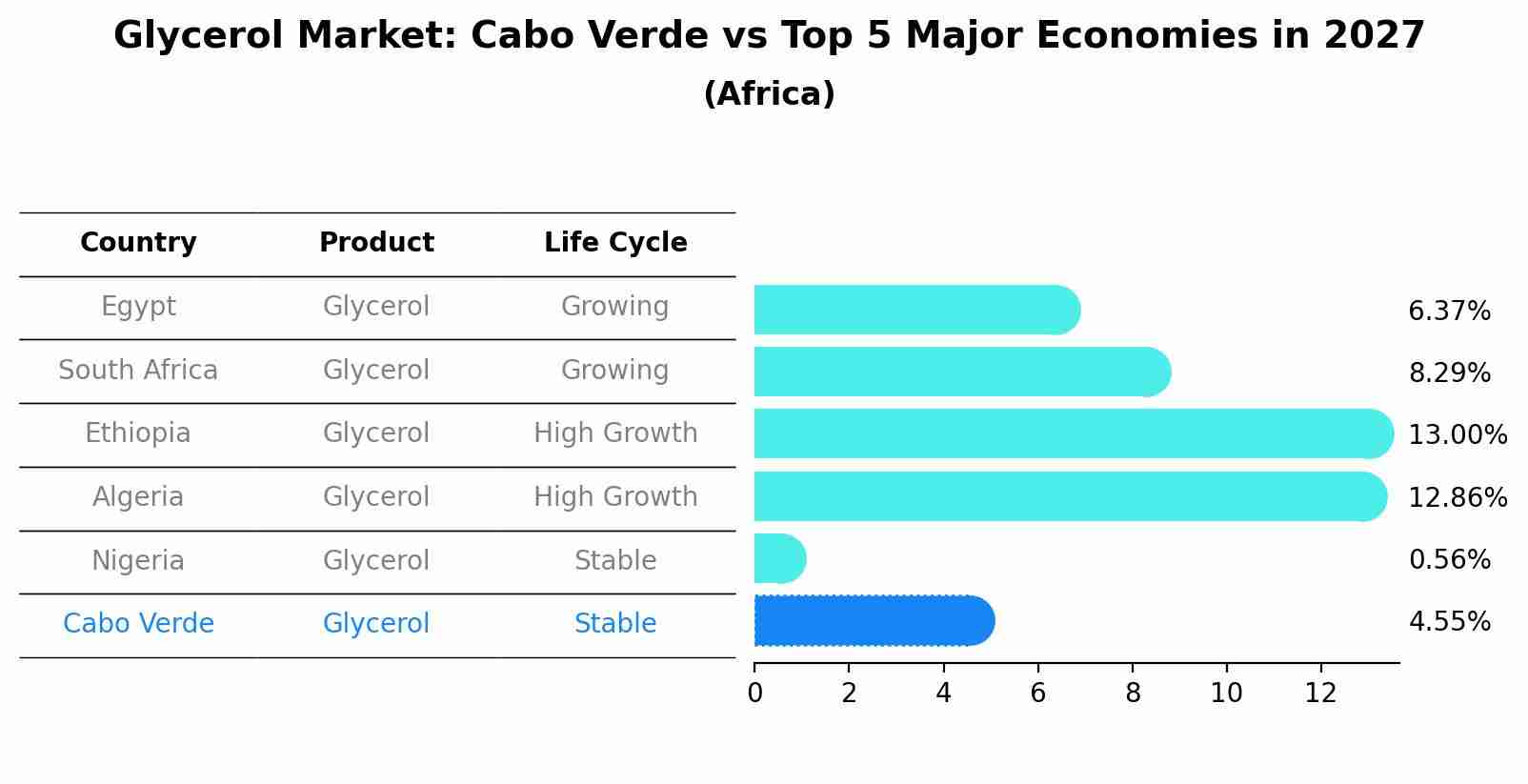 Glycerol Market: Cabo Verde vs Top 5 Major Economies in 2027
(Africa)

| Country | Product | Life Cycle | |
|---|---|---|---|
| Egypt | Glycerol | Growing | 6.37% |
| South Africa | Glycerol | Growing | 8.29% |
| Ethiopia | Glycerol | High Growth | 13.00% |
| Algeria | Glycerol | High Growth | 12.86% |
| Nigeria | Glycerol | Stable | 0.56% |
| Cabo Verde | Glycerol | Stable | 4.55% |

0 2 4 6 8 10 12